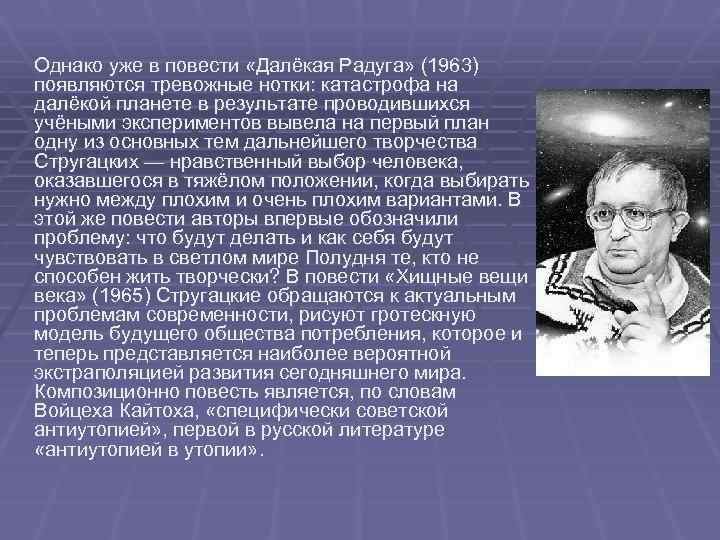 Однако уже в повести «Далёкая Радуга» (1963) появляются тревожные нотки: катастрофа на далёкой планете в результате проводившихся учёными экспериментов вывела на первый план одну из основных тем дальнейшего творчества Стругацких — нравственный выбор человека, оказавшегося в тяжёлом положении, когда выбирать нужно между плохим и очень плохим вариантами. В этой же повести авторы впервые обозначили проблему: что будут делать и как себя будут чувствовать в светлом мире Полудня те, кто не способен жить творчески? В повести «Хищные вещи века» (1965) Стругацкие обращаются к актуальным проблемам современности, рисуют гротескную модель будущего общества потребления, которое и теперь представляется наиболее вероятной экстраполяцией развития сегодняшнего мира. Композиционно повесть является, по словам Войцеха Кайтоха, «специфически советской антиутопией», первой в русской литературе «антиутопией в утопии».